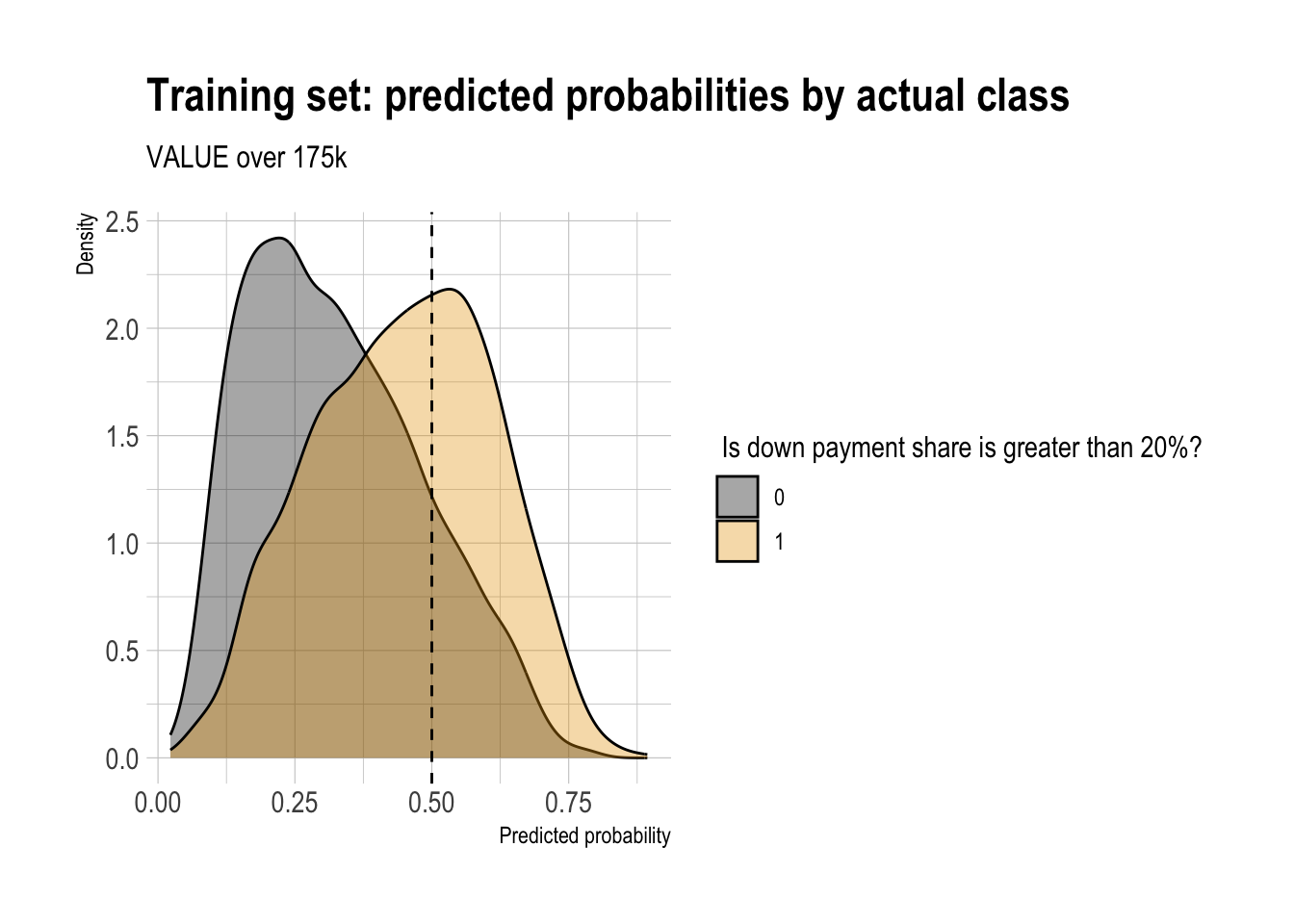 Training set: predicted probabilities by actual class

VALUE over 175k

Density

2.5
2.0
1.5
1.0
0.5
0.0

0.00 0.25 0.50 0.75

Predicted probability

Is down payment share is greater than 20%?

0
1